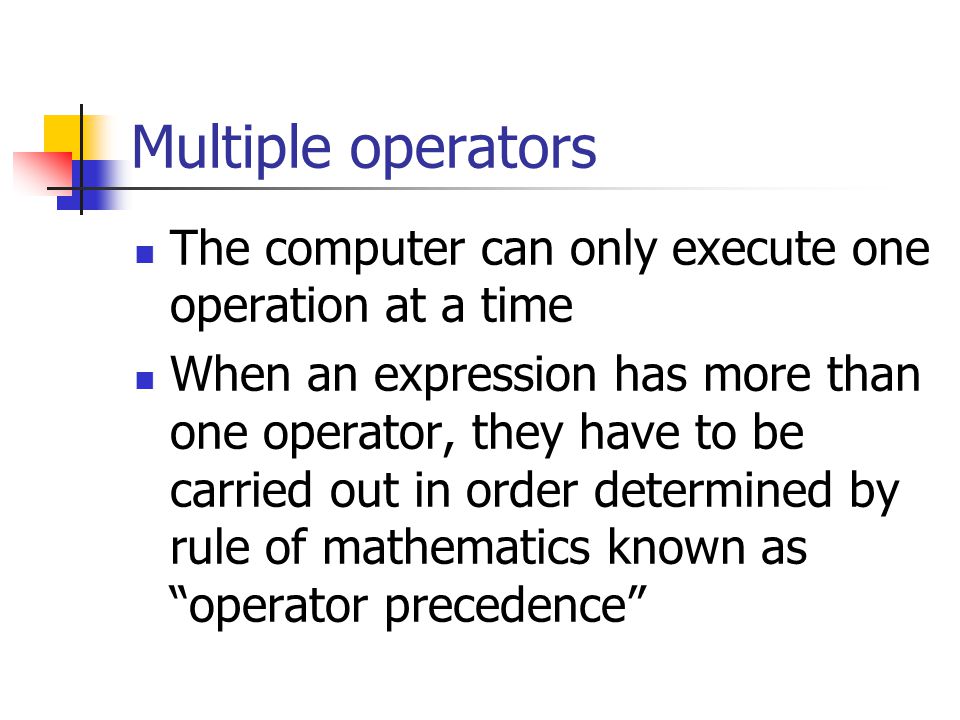 Multiple operators

- The computer can only execute one operation at a time
- When an expression has more than one operator, they have to be carried out in order determined by rule of mathematics known as “operator precedence”